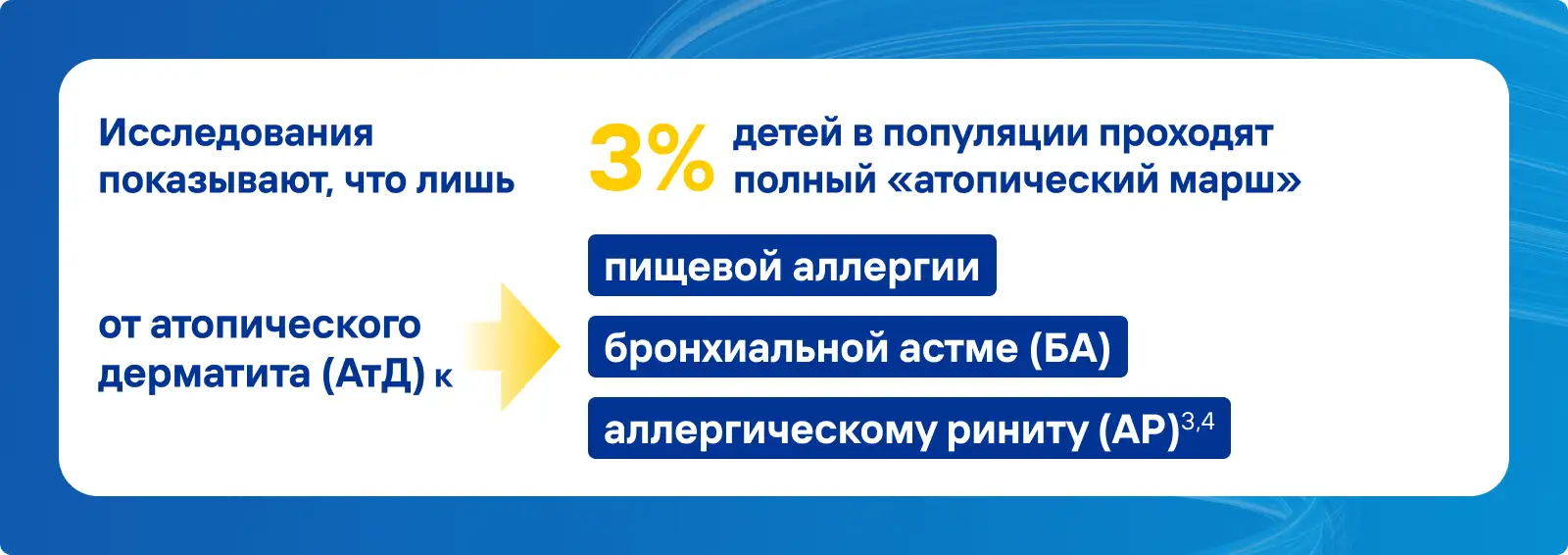 Исследования показывают, что лишь

3% детей в популяции проходят полный «атопический марш»

от атопического дерматита (АтД) к

пищевой аллергии

бронхиальной астме (БА)

аллергическому риниту (АР)$^{3,4}$